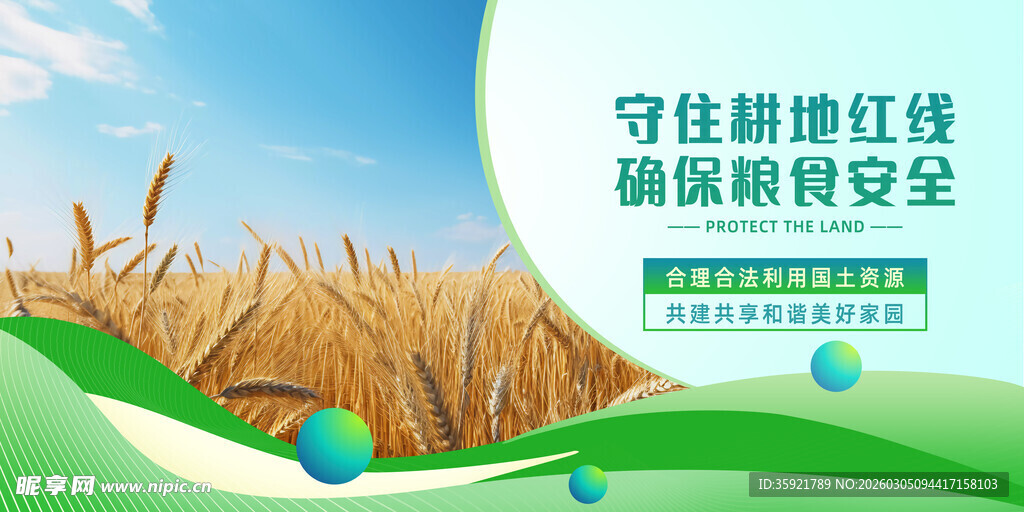 守住耕地红线
确保粮食安全

—— PROTECT THE LAND ——

合理合法利用国土资源
共建共享和谐美好家园

昵享网 www.nipic.cn

ID:35921789 NO:20260305094417158103